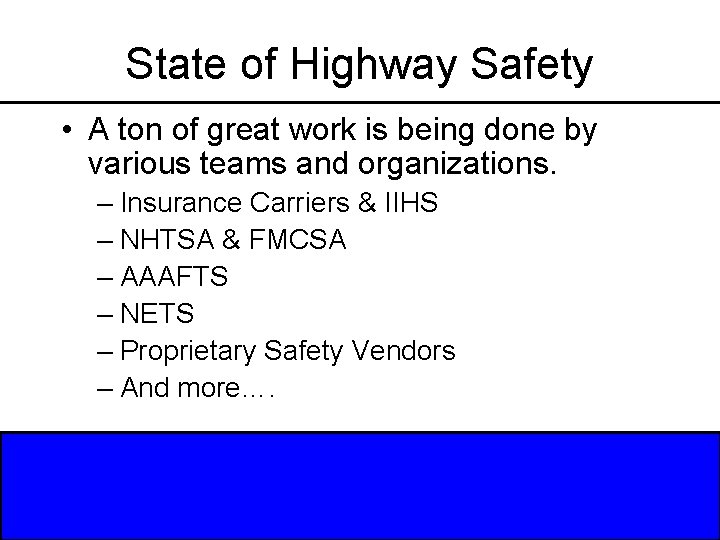 State of Highway Safety

• A ton of great work is being done by various teams and organizations.
– Insurance Carriers & IIHS
– NHTSA & FMCSA
– AAAFTS
– NETS
– Proprietary Safety Vendors
– And more….